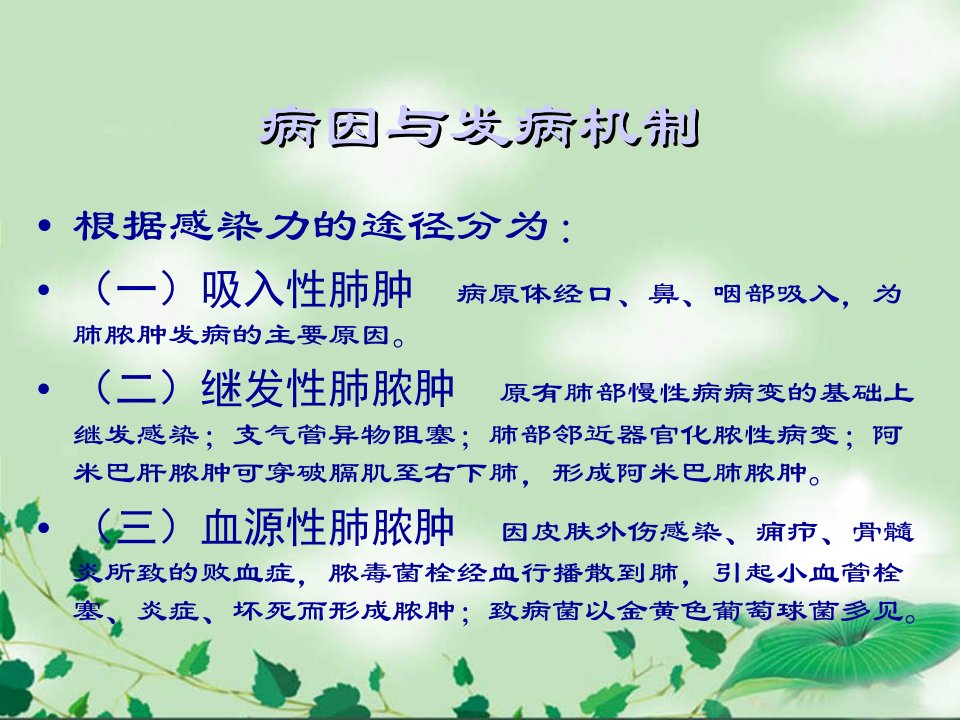 病因与发病机制

• 根据感染力的途径分为：

• （一）吸入性肺肿 病原体经口、鼻、咽部吸入，为肺脓肿发病的主要原因。

• （二）继发性肺脓肿 原有肺部慢性病病变的基础上继发感染；支气管异物阻塞；肺部邻近器官化脓性病变；阿米巴肝脓肿可穿破膈肌至右下肺，形成阿米巴肺脓肿。

• （三）血源性肺脓肿 因皮肤外伤感染、痈疖、骨髓炎所致的败血症，脓毒菌栓经血行播散到肺，引起小血管栓塞、炎症、坏死而形成脓肿；致病菌以金黄色葡萄球菌多见。